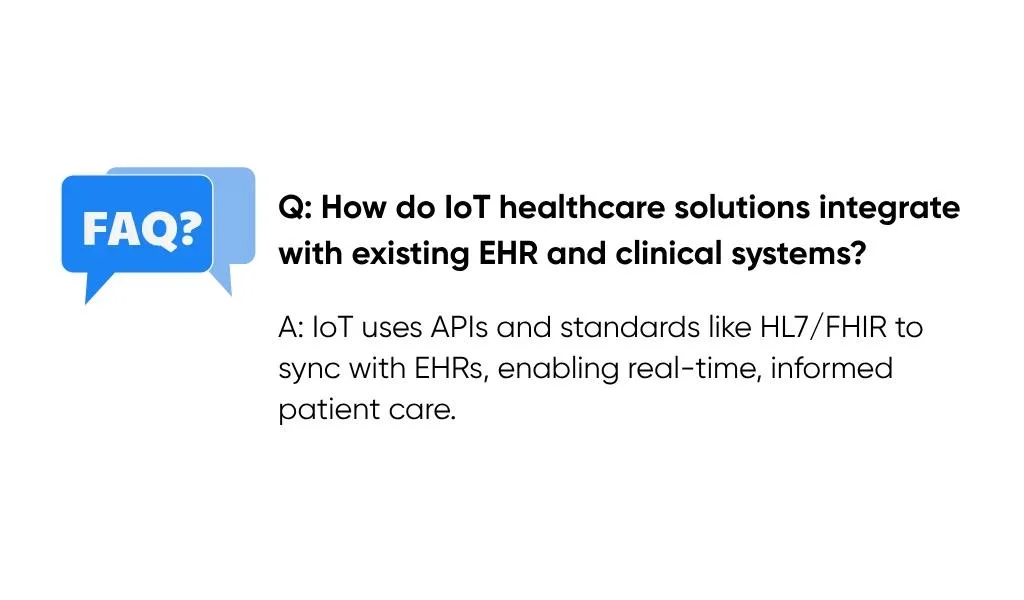 FAQ?

Q: How do IoT healthcare solutions integrate with existing EHR and clinical systems?

A: IoT uses APIs and standards like HL7/FHIR to sync with EHRs, enabling real-time, informed patient care.